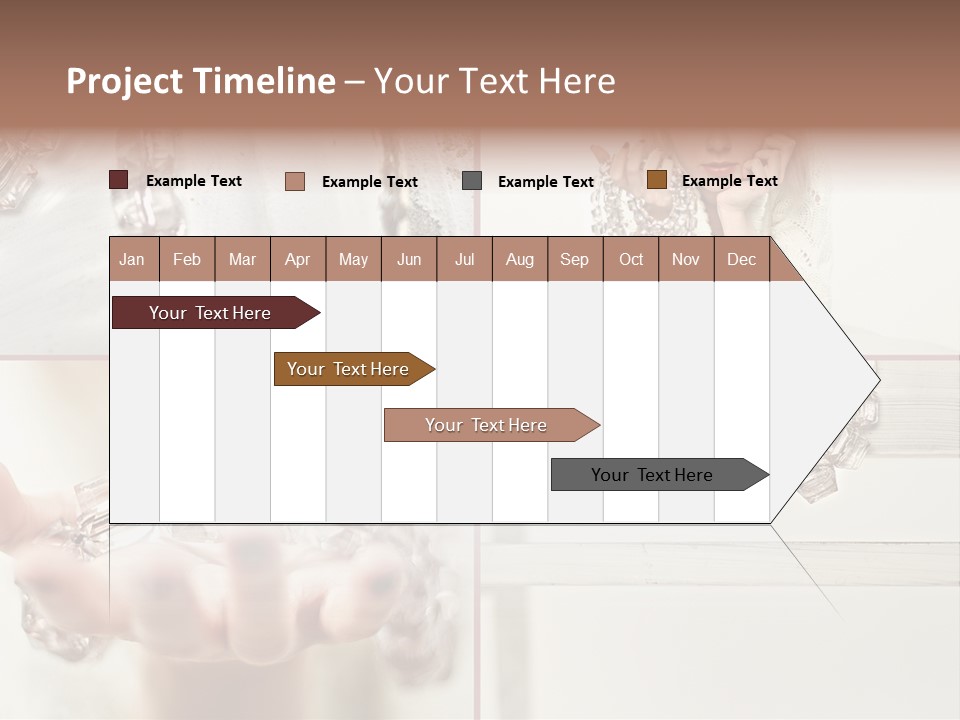 Project Timeline – Your Text Here

Example Text
Example Text
Example Text
Example Text

| Jan | Feb | Mar | Apr | May | Jun | Jul | Aug | Sep | Oct | Nov | Dec |
|---|---|---|---|---|---|---|---|---|---|---|---|

Your Text Here

Your Text Here

Your Text Here

Your Text Here